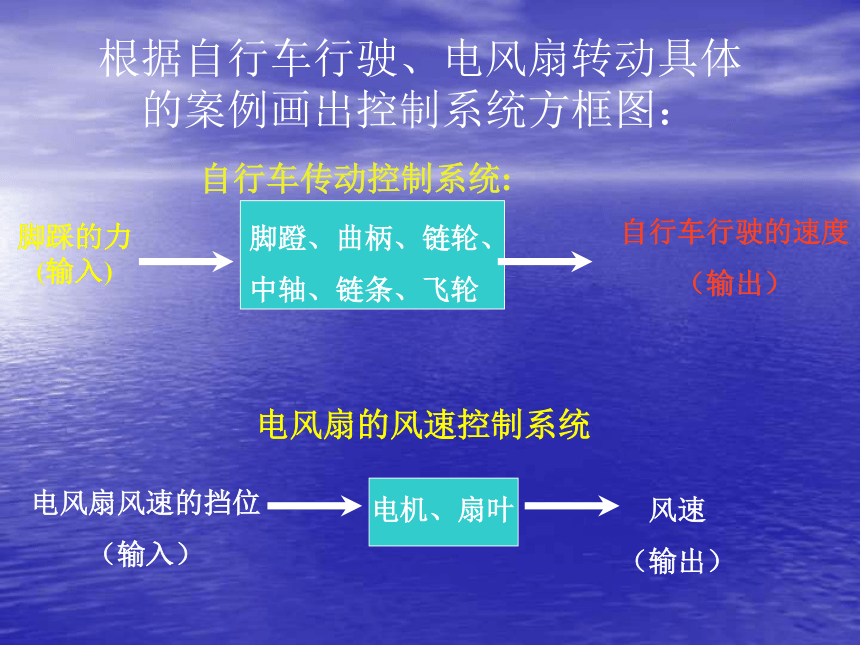 根据自行车行驶、电风扇转动具体的案例画出控制系统方框图：

自行车传动控制系统:

脚踩的力
(输入)

脚蹬、曲柄、链轮、中轴、链条、飞轮

自行车行驶的速度
（输出）

电风扇的风速控制系统

电风扇风速的挡位
（输入）

电机、扇叶

风速
（输出）